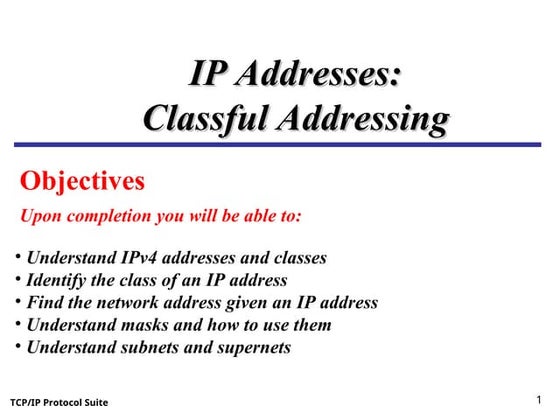 IP Addresses:
Classful Addressing

Objectives

Upon completion you will be able to:

• Understand IPv4 addresses and classes
• Identify the class of an IP address
• Find the network address given an IP address
• Understand masks and how to use them
• Understand subnets and supernets

TCP/IP Protocol Suite

1